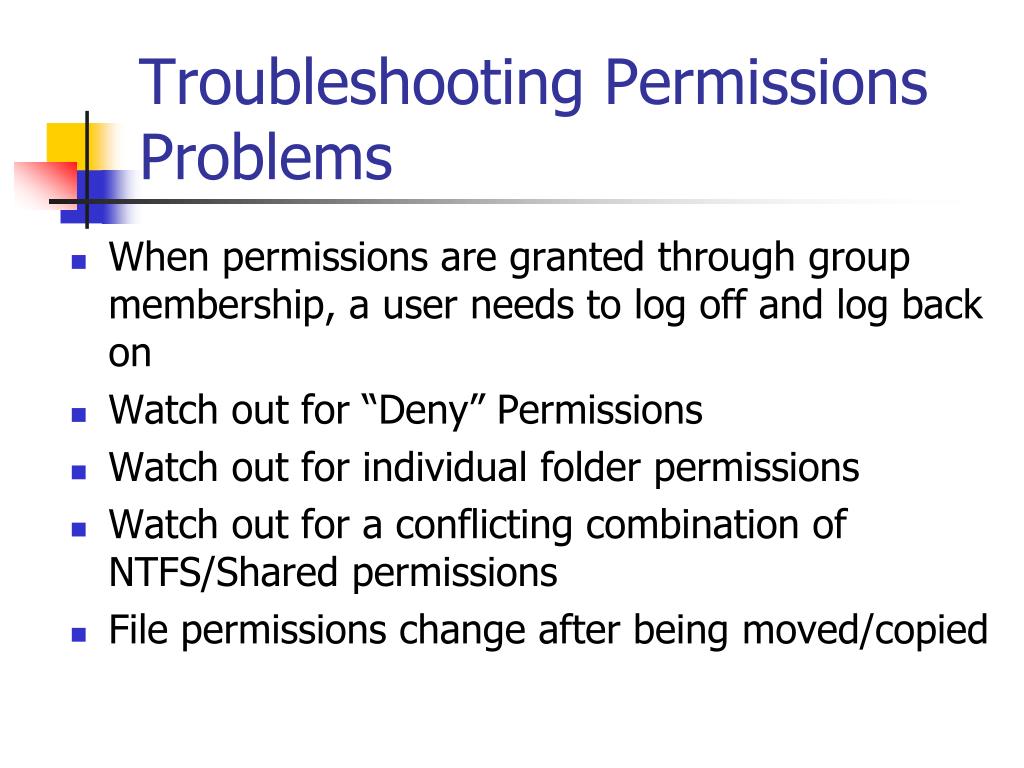 Troubleshooting Permissions Problems

- When permissions are granted through group membership, a user needs to log off and log back on
- Watch out for “Deny” Permissions
- Watch out for individual folder permissions
- Watch out for a conflicting combination of NTFS/Shared permissions
- File permissions change after being moved/copied